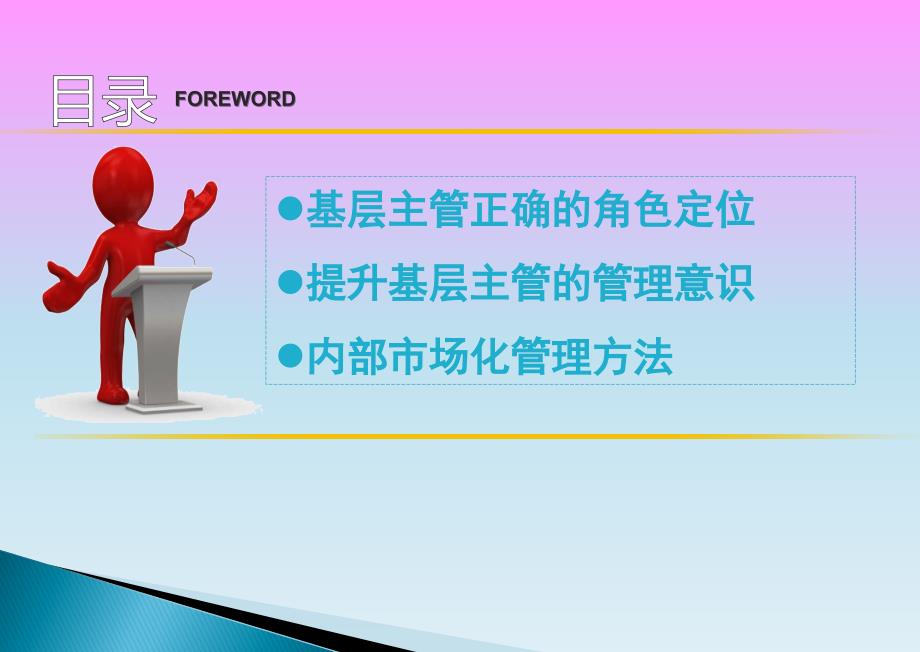 目录 FOREWORD

●基层主管正确的角色定位

●提升基层主管的管理意识

●内部市场化管理方法